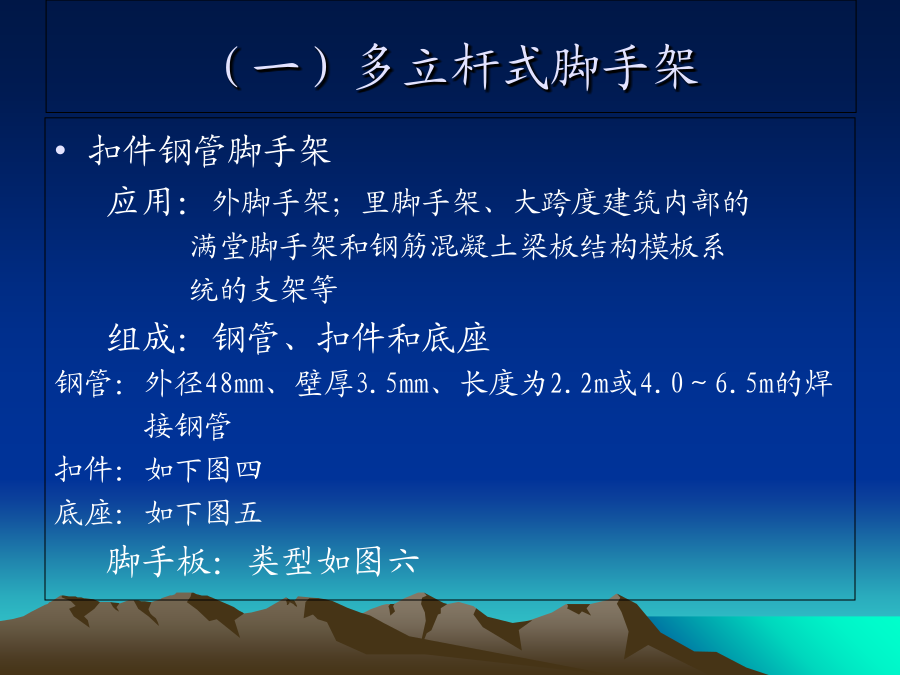 （一）多立杆式脚手架

• 扣件钢管脚手架

应用：外脚手架；里脚手架、大跨度建筑内部的满堂脚手架和钢筋混凝土梁板结构模板系统的支架等

组成：钢管、扣件和底座

钢管：外径48mm、壁厚3.5mm、长度为2.2m或4.0～6.5m的焊接钢管

扣件：如下图四

底座：如下图五

脚手板：类型如图六